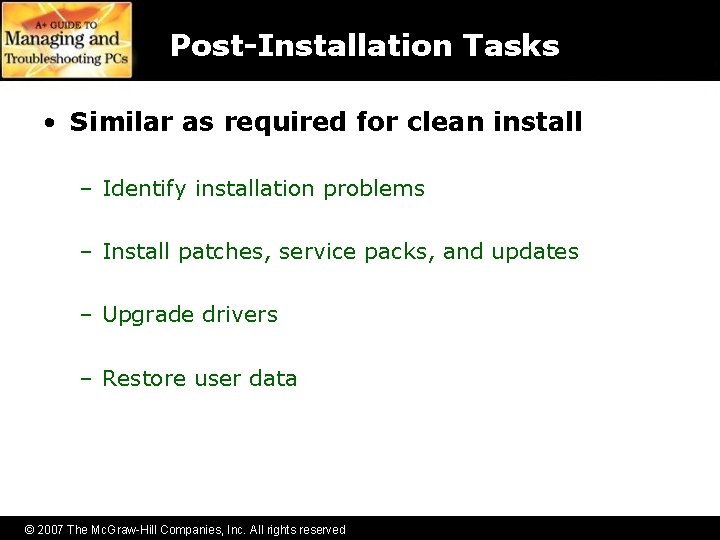 A+ GUIDE TO
Managing and
Troubleshooting PCs

Post-Installation Tasks

• Similar as required for clean install

– Identify installation problems

– Install patches, service packs, and updates

– Upgrade drivers

– Restore user data

© 2007 The McGraw-Hill Companies, Inc. All rights reserved